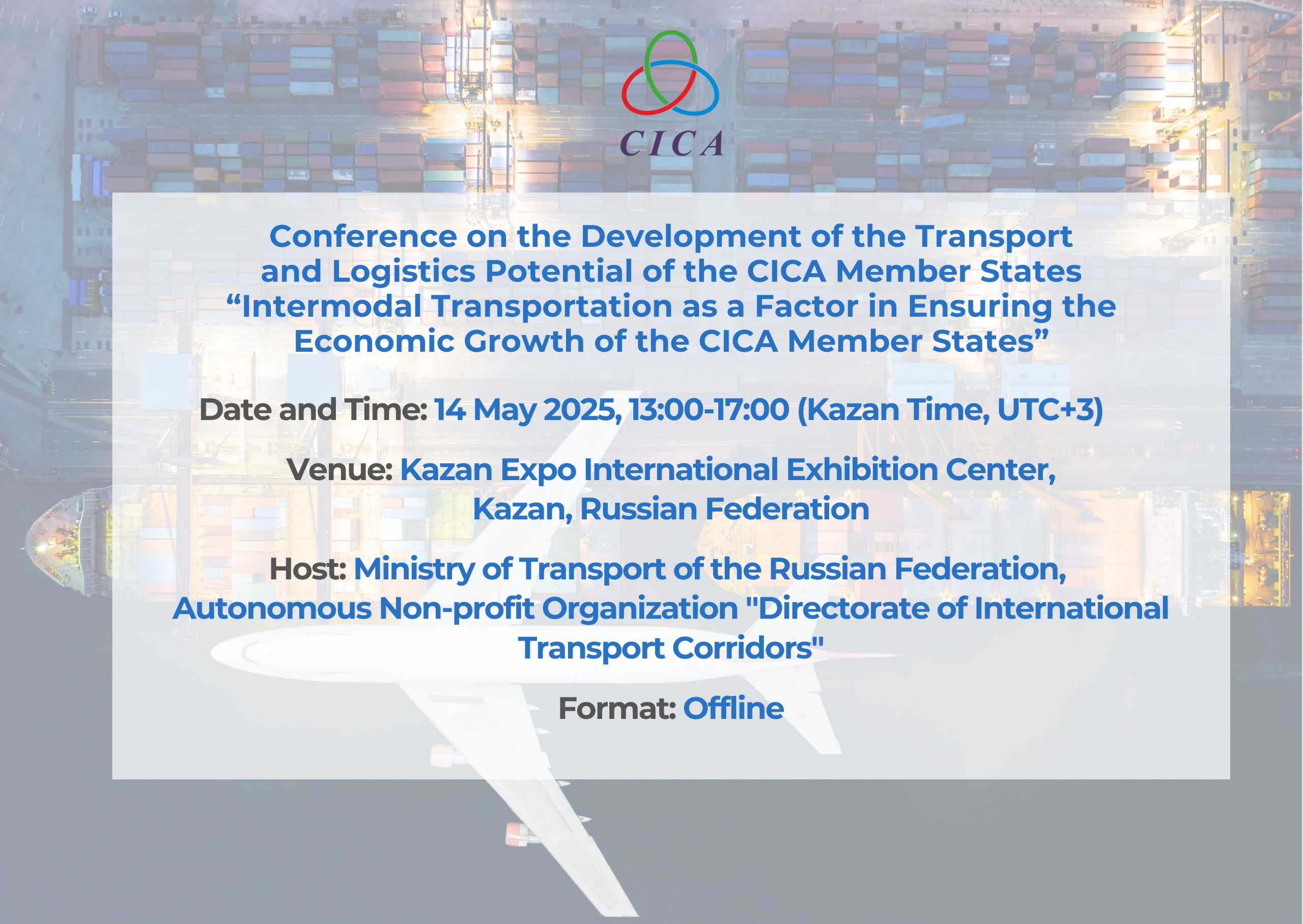 CICA

Conference on the Development of the Transport and Logistics Potential of the CICA Member States “Intermodal Transportation as a Factor in Ensuring the Economic Growth of the CICA Member States”

Date and Time: 14 May 2025, 13:00-17:00 (Kazan Time, UTC+3)

Venue: Kazan Expo International Exhibition Center, Kazan, Russian Federation

Host: Ministry of Transport of the Russian Federation, Autonomous Non-profit Organization "Directorate of International Transport Corridors"

Format: Offline